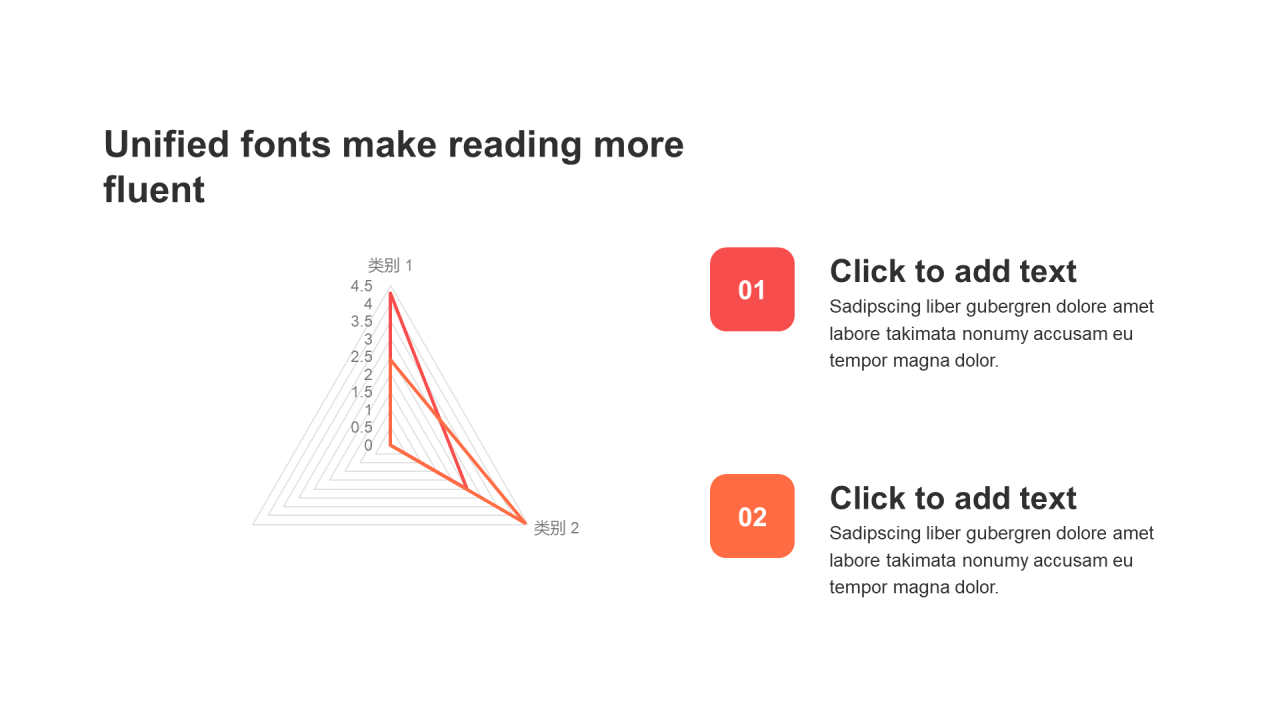 Unified fonts make reading more fluent

类别 1
4.5
4
3.5
3
2.5
2
1.5
1
0.5
0
类别 2

01
Click to add text
Sadipscing liber gubergren dolore amet labore takimata nonumy accusam eu tempor magna dolor.

02
Click to add text
Sadipscing liber gubergren dolore amet labore takimata nonumy accusam eu tempor magna dolor.